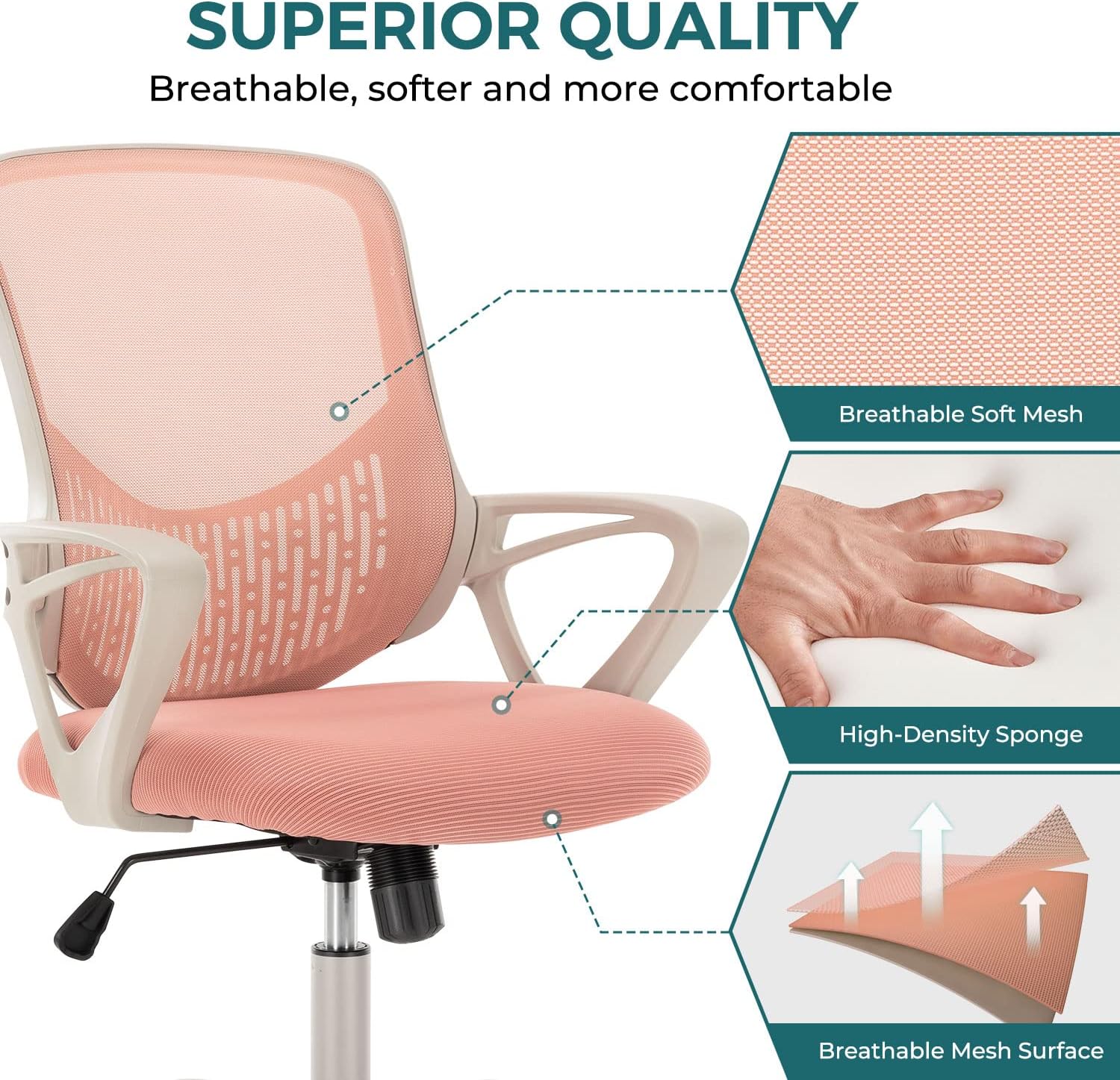 SUPERIOR QUALITY

Breathable, softer and more comfortable

Breathable Soft Mesh

High-Density Sponge

Breathable Mesh Surface